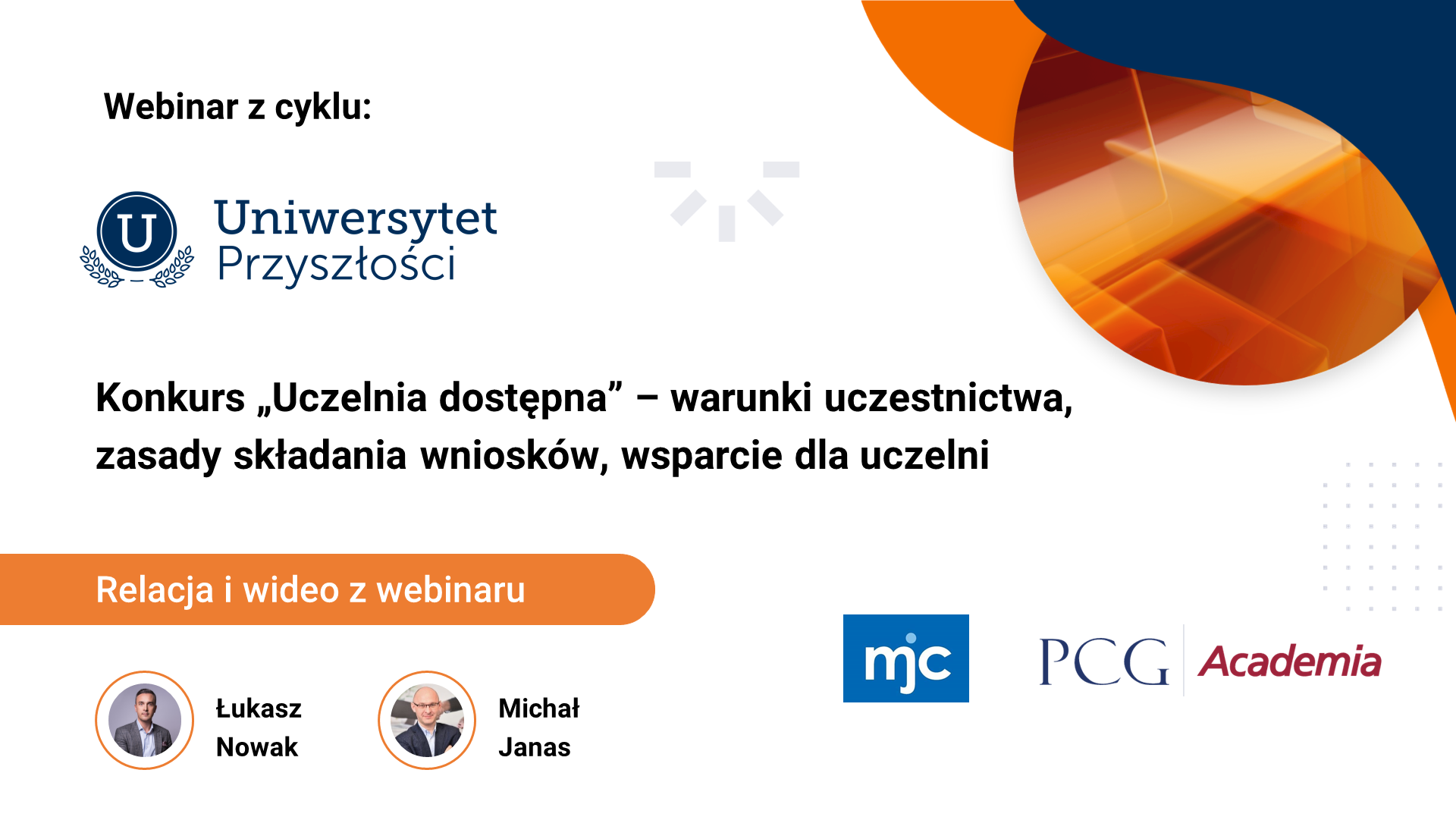 Webinar z cyklu:

U

Uniwersytet Przyszłości

Konkurs „Uczelnia dostępna” – warunki uczestnictwa, zasady składania wniosków, wsparcie dla uczelni

Relacja i wideo z webinaru

Łukasz Nowak

Michał Janas

mjc

PCG Academia